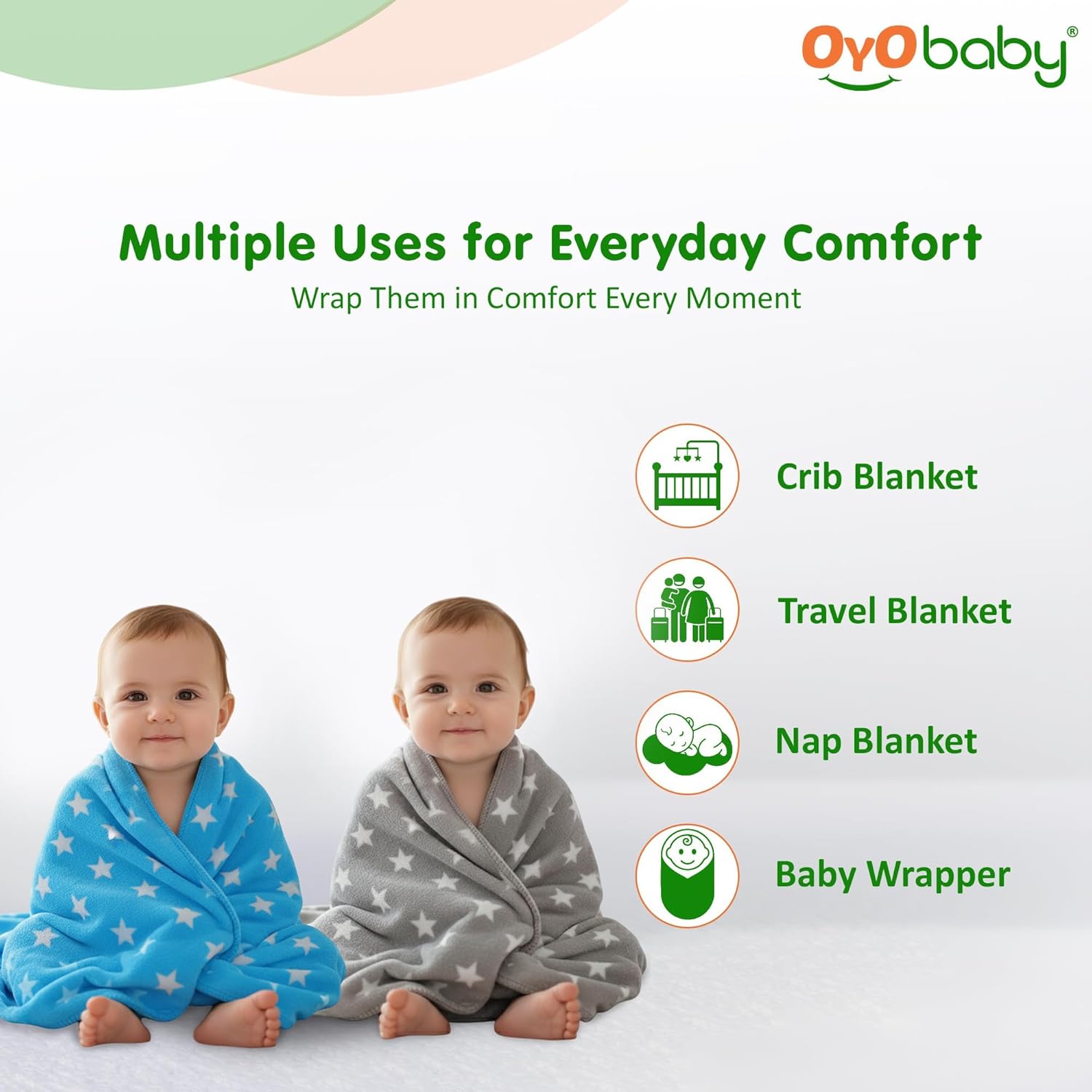 OYO baby®

Multiple Uses for Everyday Comfort
Wrap Them in Comfort Every Moment

Crib Blanket

Travel Blanket

Nap Blanket

Baby Wrapper